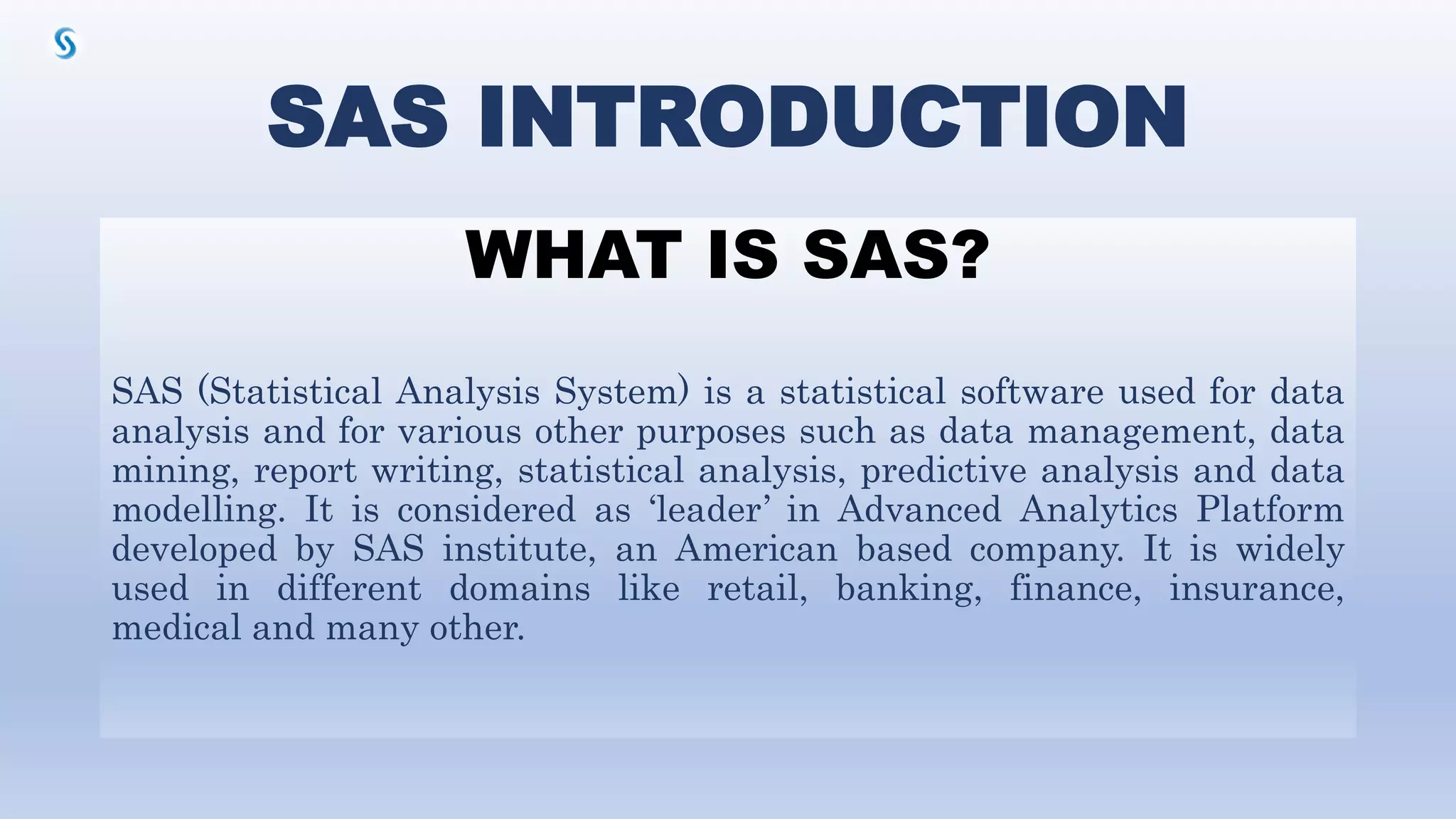 SAS INTRODUCTION

WHAT IS SAS?

SAS (Statistical Analysis System) is a statistical software used for data analysis and for various other purposes such as data management, data mining, report writing, statistical analysis, predictive analysis and data modelling. It is considered as ‘leader’ in Advanced Analytics Platform developed by SAS institute, an American based company. It is widely used in different domains like retail, banking, finance, insurance, medical and many other.